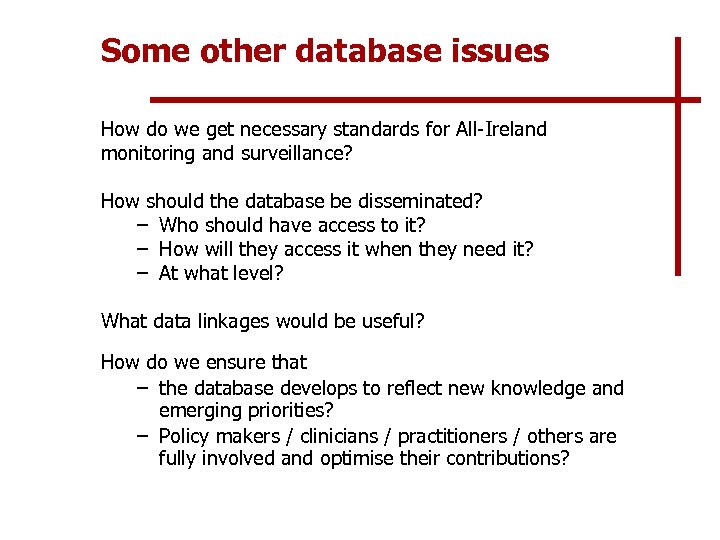 Some other database issues

How do we get necessary standards for All-Ireland monitoring and surveillance?

How should the database be disseminated?
– Who should have access to it?
– How will they access it when they need it?
– At what level?

What data linkages would be useful?

How do we ensure that
– the database develops to reflect new knowledge and emerging priorities?
– Policy makers / clinicians / practitioners / others are fully involved and optimise their contributions?